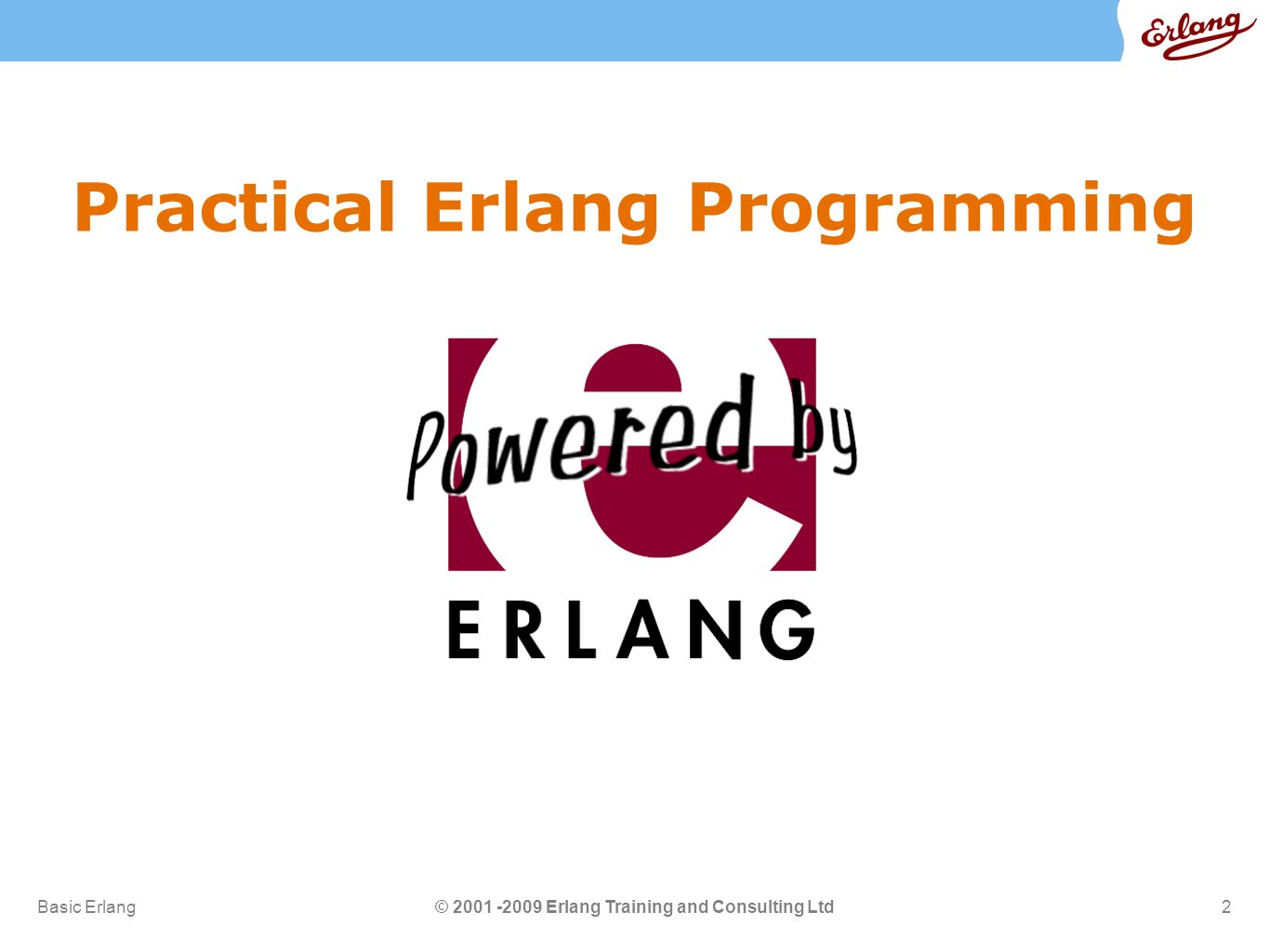 Erlang

Practical Erlang Programming

Powered by

ERLANG

Basic Erlang

© 2001 -2009 Erlang Training and Consulting Ltd

2